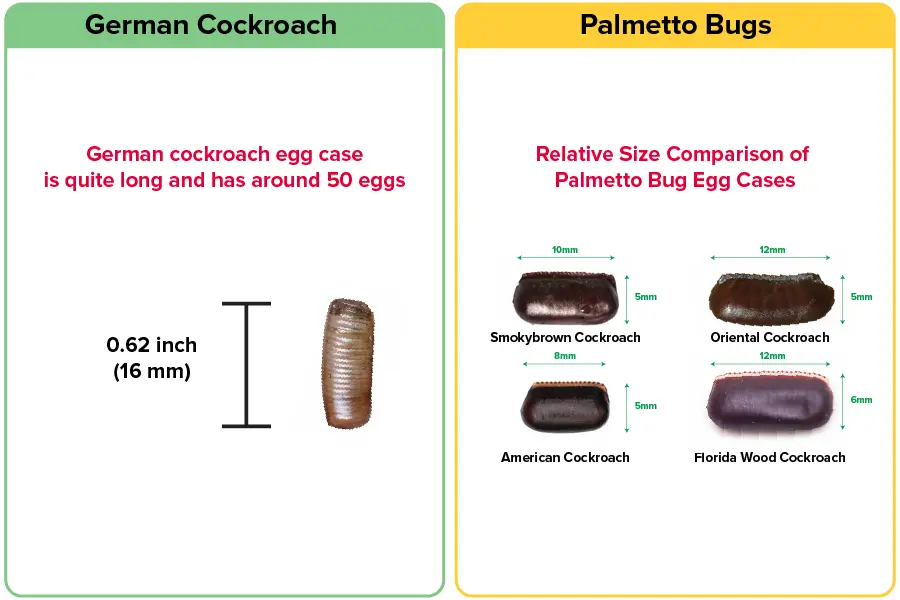 German Cockroach

German cockroach egg case is quite long and has around 50 eggs

0.62 inch (16 mm)

Palmetto Bugs

Relative Size Comparison of Palmetto Bug Egg Cases

10mm
5mm
Smokybrown Cockroach

12mm
5mm
Oriental Cockroach

8mm
5mm
American Cockroach

12mm
6mm
Florida Wood Cockroach